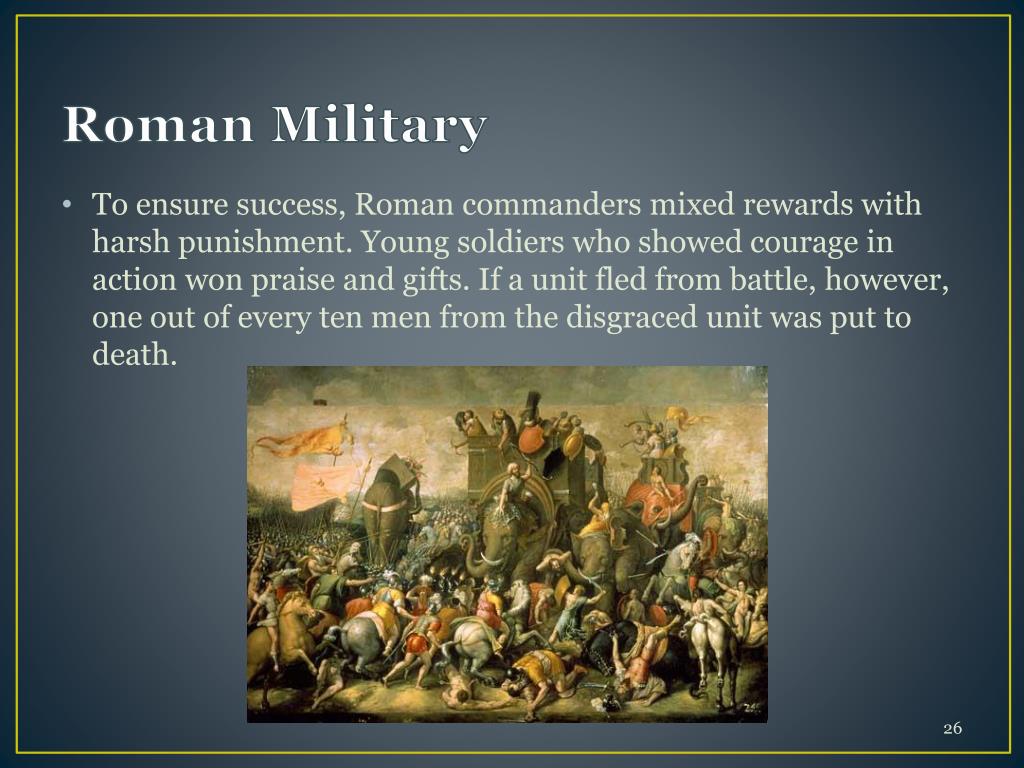 Roman Military

• To ensure success, Roman commanders mixed rewards with harsh punishment. Young soldiers who showed courage in action won praise and gifts. If a unit fled from battle, however, one out of every ten men from the disgraced unit was put to death.

26